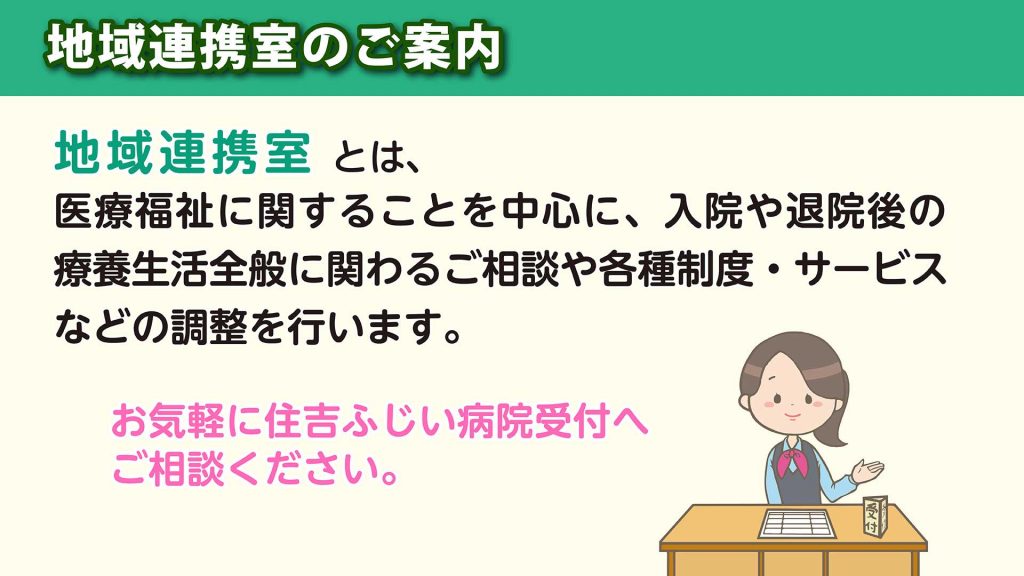 地域連携室のご案内

地域連携室 とは、
医療福祉に関することを中心に、入院や退院後の療養生活全般に関わるご相談や各種制度・サービスなどの調整を行います。

お気軽に住吉ふじい病院受付へご相談ください。

受付